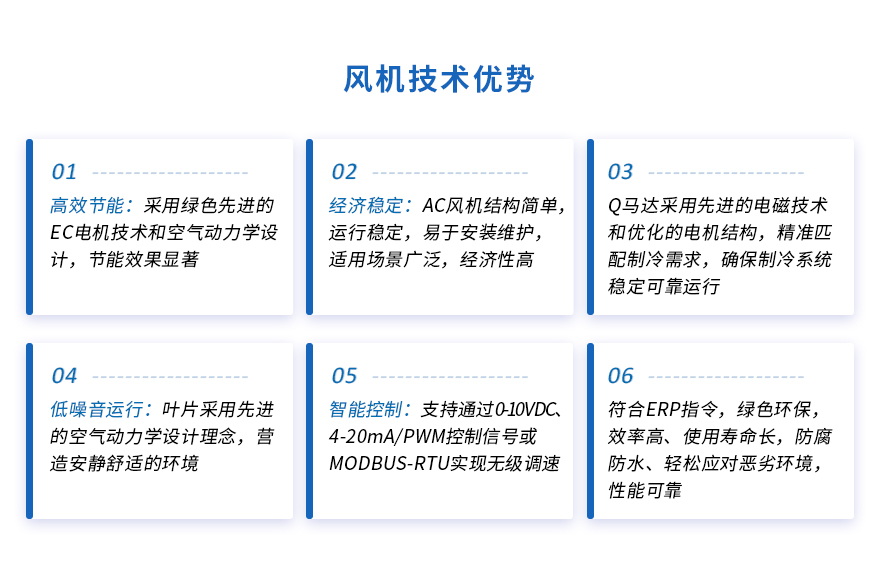 风机技术优势

01

高效节能：采用绿色先进的EC电机技术和空气动力学设计，节能效果显著

02

经济稳定：AC风机结构简单，运行稳定，易于安装维护，适用场景广泛，经济性高

03

Q马达采用先进的电磁技术和优化的电机结构，精准匹配制冷需求，确保制冷系统稳定可靠运行

04

低噪音运行：叶片采用先进的空气动力学设计理念，营造安静舒适的环境

05

智能控制：支持通过0-10VDC、4-20mA/PWM控制信号或MODBUS-RTU实现无级调速

06

符合ERP指令，绿色环保，效率高、使用寿命长，防腐防水、轻松应对恶劣环境，性能可靠